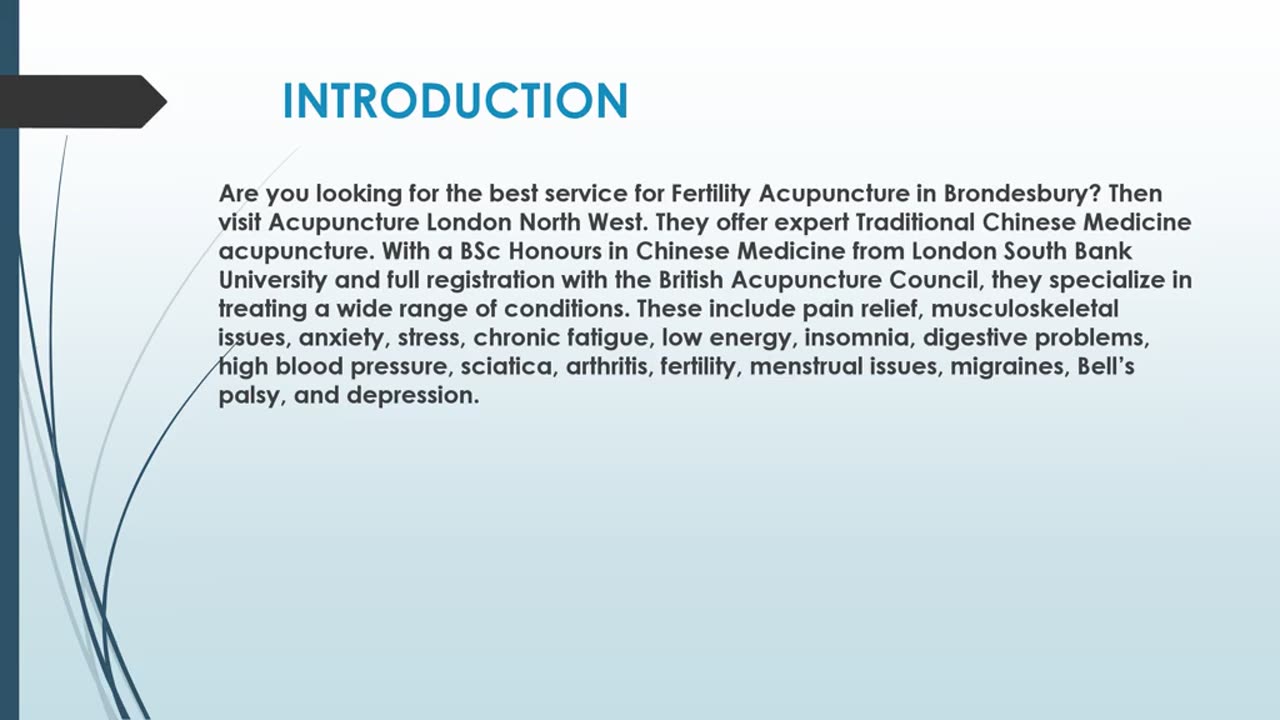 INTRODUCTION

Are you looking for the best service for Fertility Acupuncture in Brondesbury? Then visit Acupuncture London North West. They offer expert Traditional Chinese Medicine acupuncture. With a BSc Honours in Chinese Medicine from London South Bank University and full registration with the British Acupuncture Council, they specialize in treating a wide range of conditions. These include pain relief, musculoskeletal issues, anxiety, stress, chronic fatigue, low energy, insomnia, digestive problems, high blood pressure, sciatica, arthritis, fertility, menstrual issues, migraines, Bell's palsy, and depression.